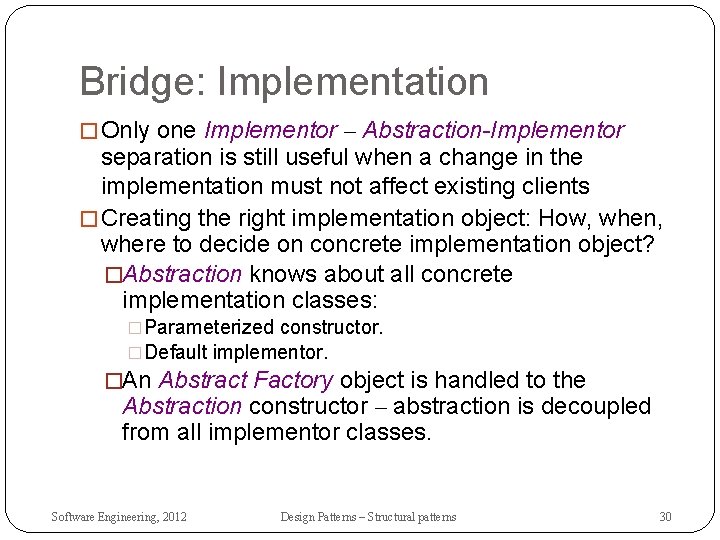 Bridge: Implementation

□ Only one Implementor – Abstraction-Implementor separation is still useful when a change in the implementation must not affect existing clients

□ Creating the right implementation object: How, when, where to decide on concrete implementation object?

□ Abstraction knows about all concrete implementation classes:

□ Parameterized constructor.

□ Default implementor.

□ An Abstract Factory object is handled to the Abstraction constructor – abstraction is decoupled from all implementor classes.

Software Engineering, 2012

Design Patterns – Structural patterns

30